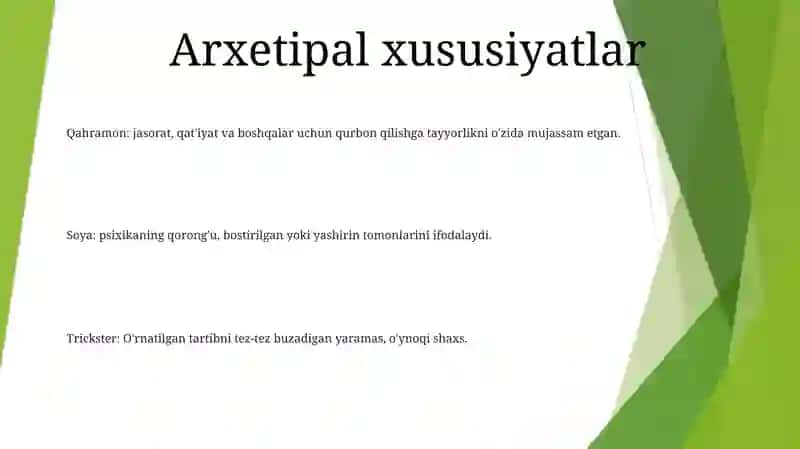 Arxetipal xususiyatlar

Qahramon: jasorat, qat'iyat va boshqalar uchun qurbon qilishga tayyorlikni o'zida mujassam etgan.

Soya: psixikaning qorong'u, bostirilgan yoki yashirin tomonlarini ifodalaydi.

Trickster: O'rnatilgan tartibni tez-tez buzadigan yaramas, o'ynoqi shaxs.